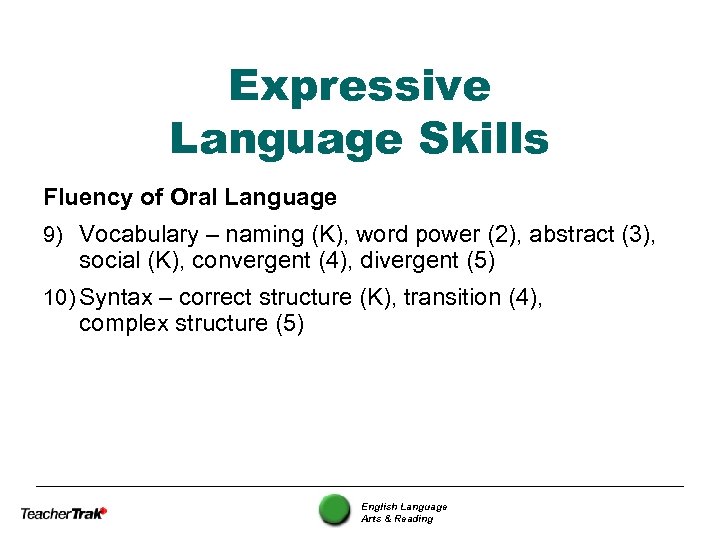 Expressive Language Skills

Fluency of Oral Language

9) Vocabulary – naming (K), word power (2), abstract (3), social (K), convergent (4), divergent (5)

10) Syntax – correct structure (K), transition (4), complex structure (5)

TeacherTrak

English Language Arts & Reading